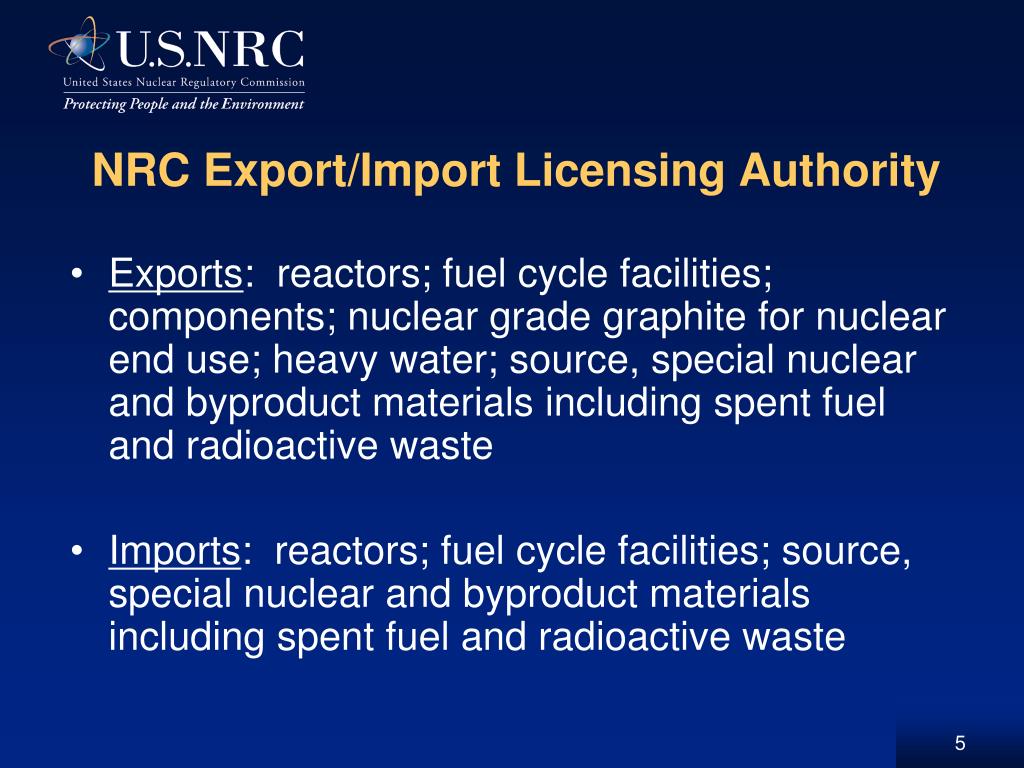 U.S.NRC
United States Nuclear Regulatory Commission
Protecting People and the Environment

NRC Export/Import Licensing Authority

• Exports: reactors; fuel cycle facilities; components; nuclear grade graphite for nuclear end use; heavy water; source, special nuclear and byproduct materials including spent fuel and radioactive waste

• Imports: reactors; fuel cycle facilities; source, special nuclear and byproduct materials including spent fuel and radioactive waste

5